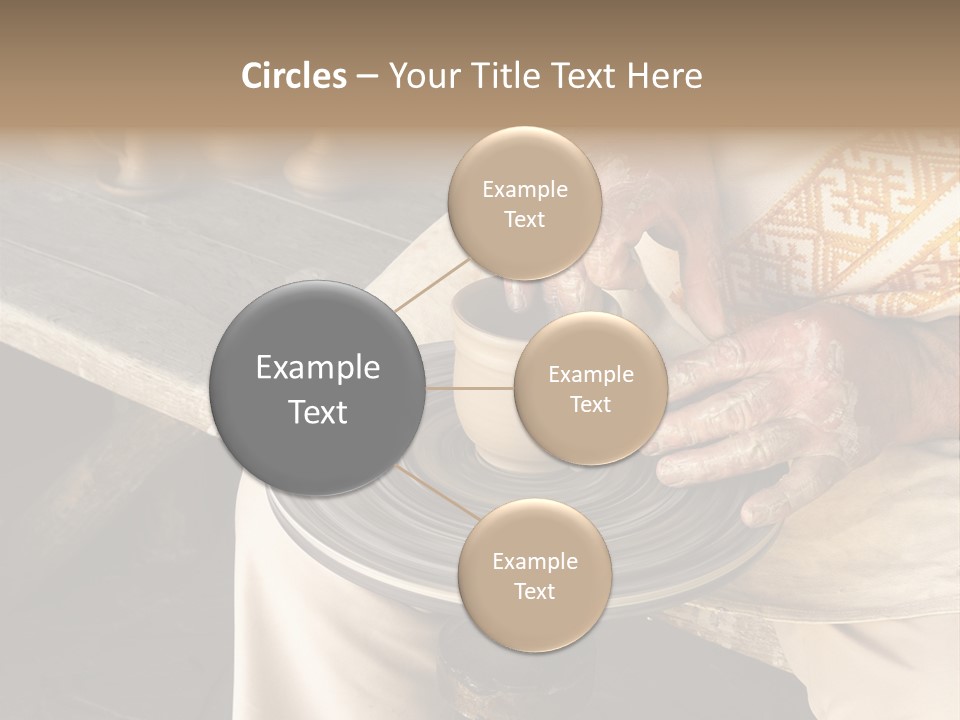 Circles – Your Title Text Here

Example Text

Example Text

Example Text

Example Text